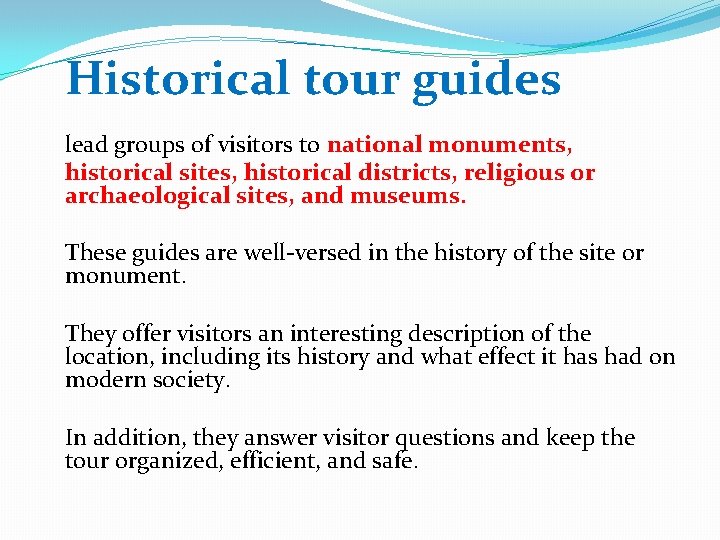 Historical tour guides

lead groups of visitors to national monuments, historical sites, historical districts, religious or archaeological sites, and museums.

These guides are well-versed in the history of the site or monument.

They offer visitors an interesting description of the location, including its history and what effect it has had on modern society.

In addition, they answer visitor questions and keep the tour organized, efficient, and safe.